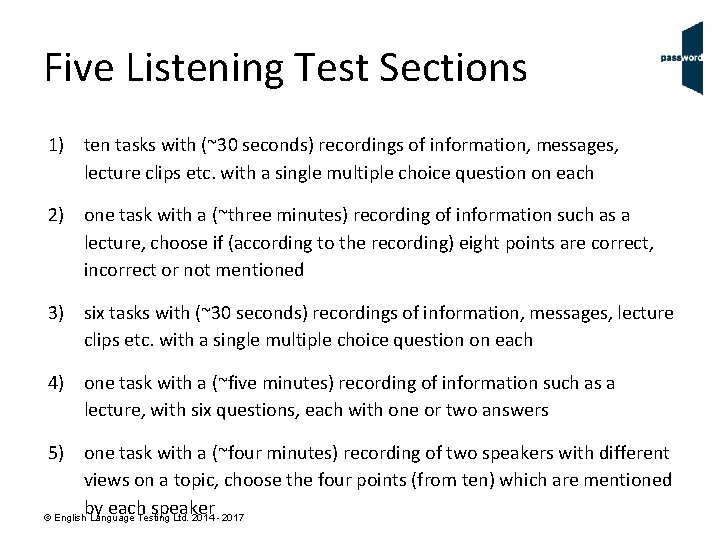 Five Listening Test Sections

password

1) ten tasks with (~30 seconds) recordings of information, messages, lecture clips etc. with a single multiple choice question on each

2) one task with a (~three minutes) recording of information such as a lecture, choose if (according to the recording) eight points are correct, incorrect or not mentioned

3) six tasks with (~30 seconds) recordings of information, messages, lecture clips etc. with a single multiple choice question on each

4) one task with a (~five minutes) recording of information such as a lecture, with six questions, each with one or two answers

5) one task with a (~four minutes) recording of two speakers with different views on a topic, choose the four points (from ten) which are mentioned by each speaker

© English Language Testing Ltd. 2014 - 2017